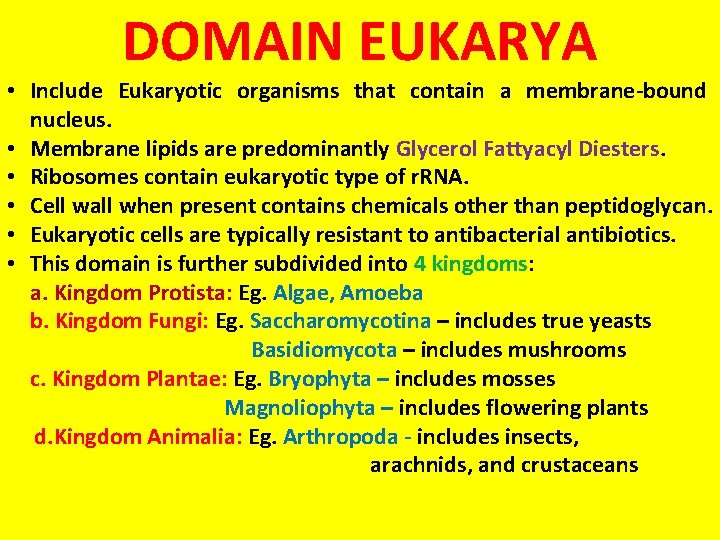 DOMAIN EUKARYA

• Include Eukaryotic organisms that contain a membrane-bound nucleus.
• Membrane lipids are predominantly Glycerol Fattyacyl Diesters.
• Ribosomes contain eukaryotic type of rRNA.
• Cell wall when present contains chemicals other than peptidoglycan.
• Eukaryotic cells are typically resistant to antibacterial antibiotics.
• This domain is further subdivided into 4 kingdoms:

a. Kingdom Protista: Eg. Algae, Amoeba
b. Kingdom Fungi: Eg. Saccharomycotina – includes true yeasts
Basidiomycota – includes mushrooms
c. Kingdom Plantae: Eg. Bryophyta – includes mosses
Magnoliophyta – includes flowering plants
d.Kingdom Animalia: Eg. Arthropoda - includes insects, arachnids, and crustaceans